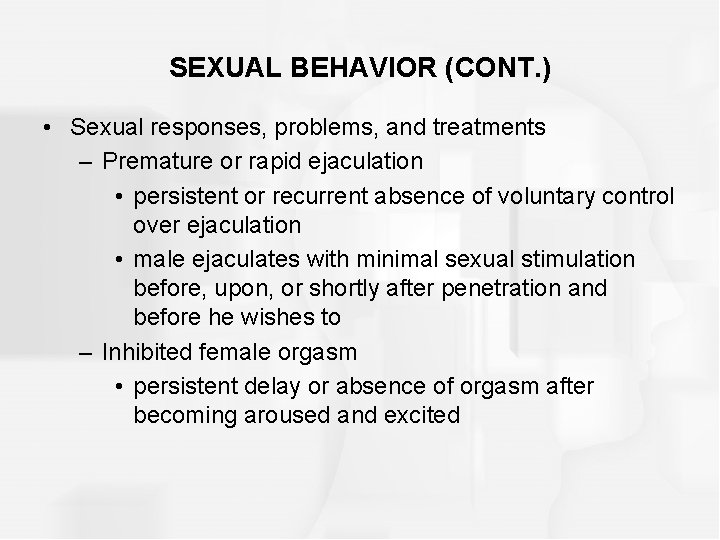 SEXUAL BEHAVIOR (CONT.)

• Sexual responses, problems, and treatments
– Premature or rapid ejaculation
• persistent or recurrent absence of voluntary control over ejaculation
• male ejaculates with minimal sexual stimulation before, upon, or shortly after penetration and before he wishes to
– Inhibited female orgasm
• persistent delay or absence of orgasm after becoming aroused and excited